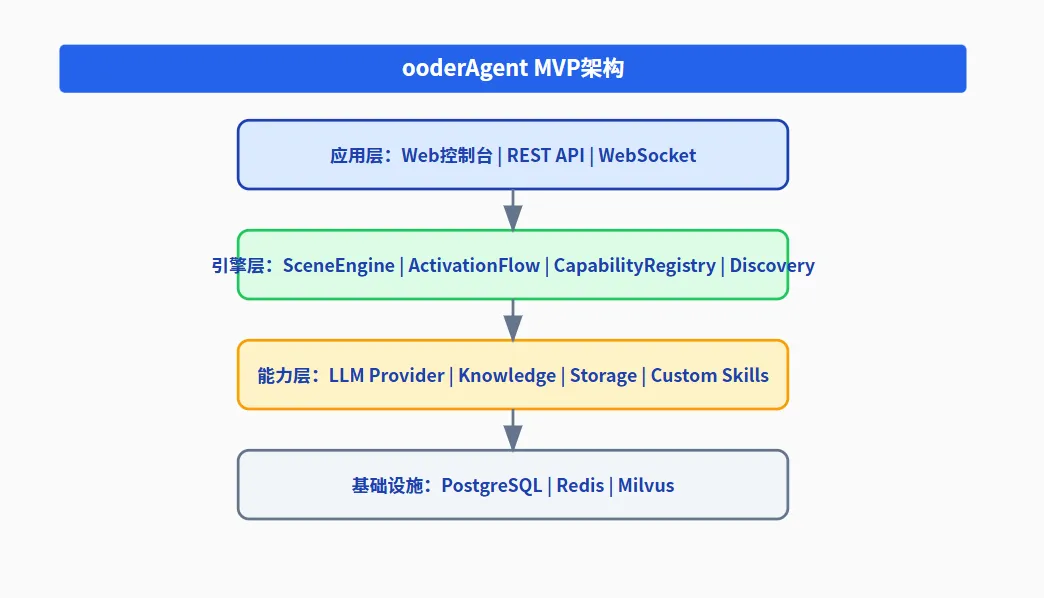 ooderAgent MVP架构

应用层：Web控制台 | REST API | WebSocket

引擎层：SceneEngine | ActivationFlow | CapabilityRegistry | Discovery

能力层：LLM Provider | Knowledge | Storage | Custom Skills

基础设施：PostgreSQL | Redis | Milvus